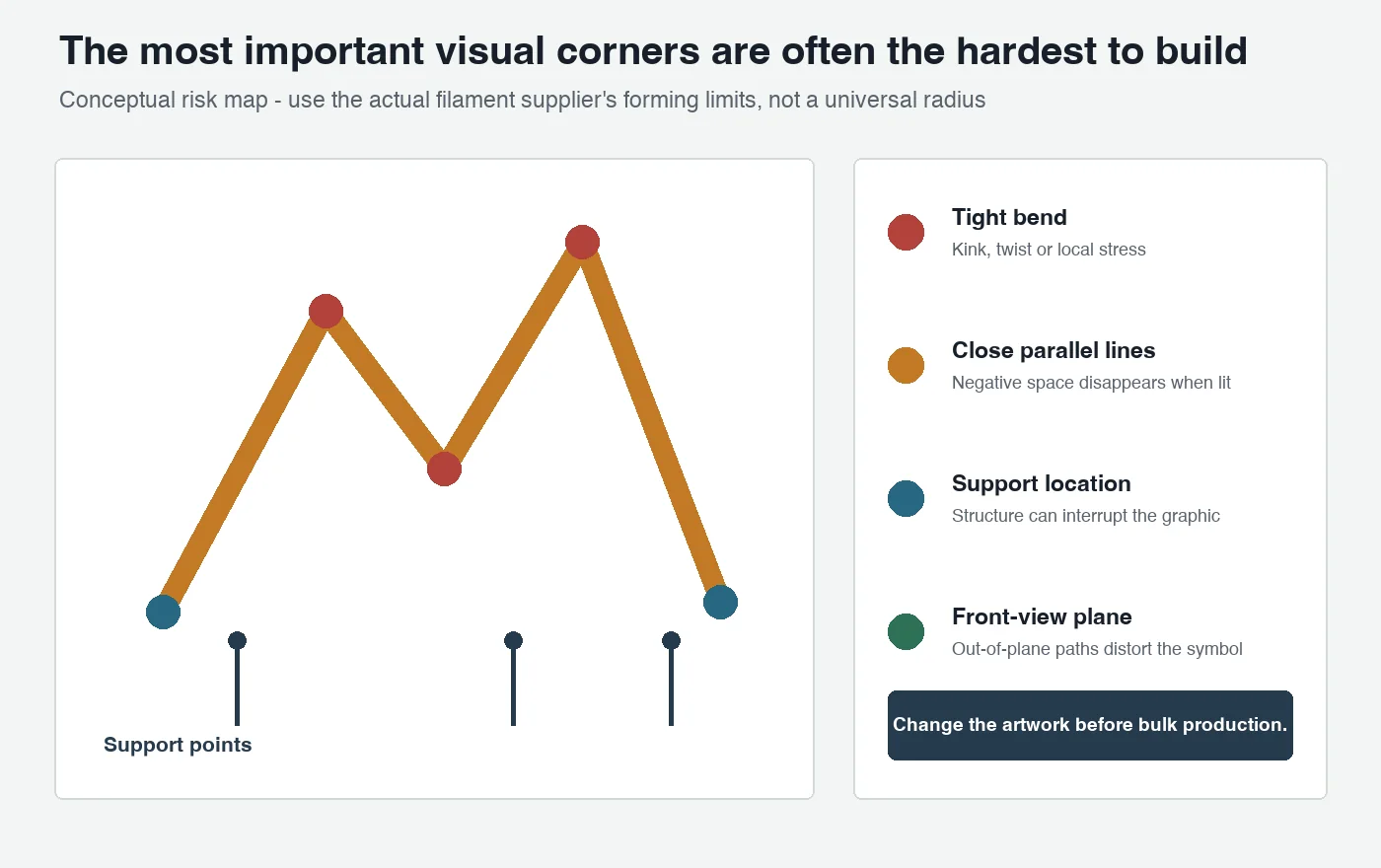 The most important visual corners are often the hardest to build

Conceptual risk map - use the actual filament supplier's forming limits, not a universal radius

Support points

Tight bend
Kink, twist or local stress

Close parallel lines
Negative space disappears when lit

Support location
Structure can interrupt the graphic

Front-view plane
Out-of-plane paths distort the symbol

Change the artwork before bulk production.